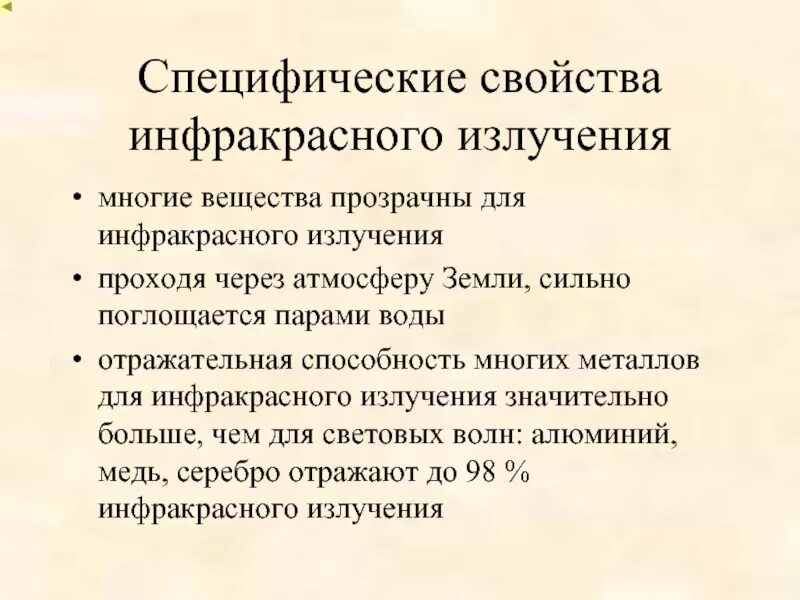 Специфические свойства инфракрасного излучения

• многие вещества прозрачны для инфракрасного излучения
• проходя через атмосферу Земли, сильно поглощается парами воды
• отражательная способность многих металлов для инфракрасного излучения значительно больше, чем для световых волн: алюминий, медь, серебро отражают до 98 % инфракрасного излучения